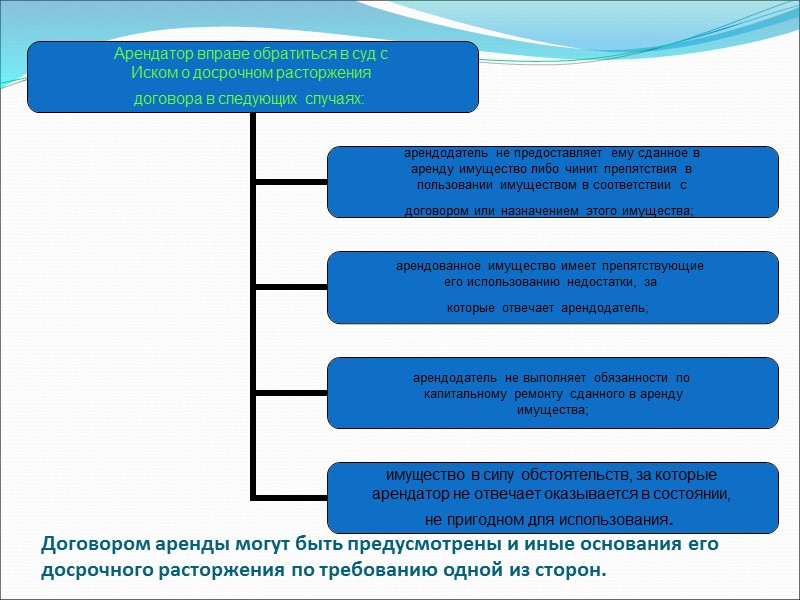 Арендатор вправе обратиться в суд с Иском о досрочном расторжения договора в следующих случаях:

арендодатель не предоставляет ему сданное в аренду имущество либо чинит препятствия в пользовании имуществом в соответствии с договором или назначением этого имущества;

арендованное имущество имеет препятствующие его использованию недостатки, за которые отвечает арендодатель;

арендодатель не выполняет обязанности по капитальному ремонту сданного в аренду имущества;

имущество в силу обстоятельств, за которые арендатор не отвечает оказывается в состоянии, не пригодном для использования.

Договором аренды могут быть предусмотрены и иные основания его досрочного расторжения по требованию одной из сторон.